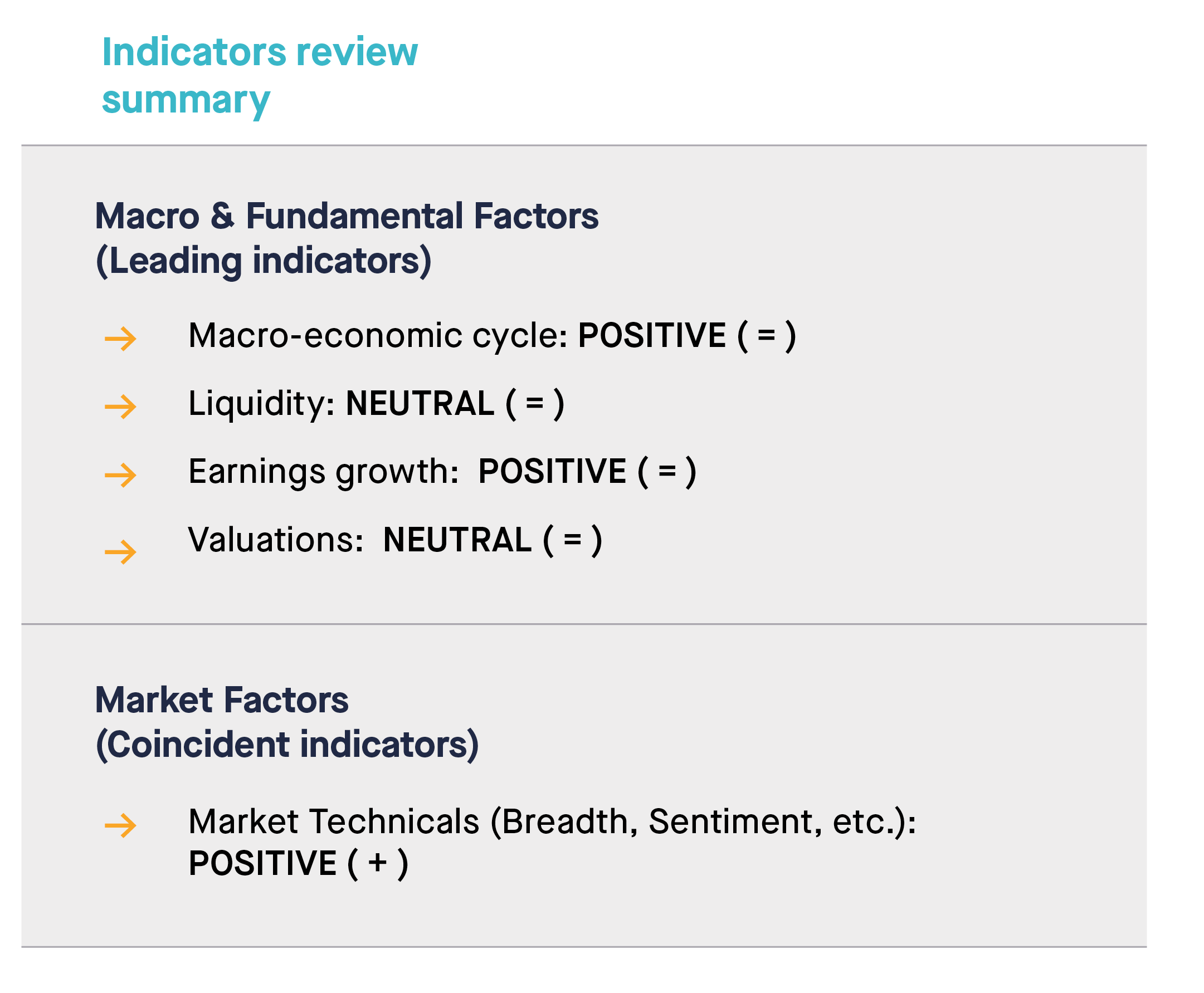 Indicators review summary

Macro & Fundamental Factors
(Leading indicators)

→ Macro-economic cycle: POSITIVE ( = )

→ Liquidity: NEUTRAL ( = )

→ Earnings growth: POSITIVE ( = )

→ Valuations: NEUTRAL ( = )

Market Factors
(Coincident indicators)

→ Market Technicals (Breadth, Sentiment, etc.): POSITIVE ( + )